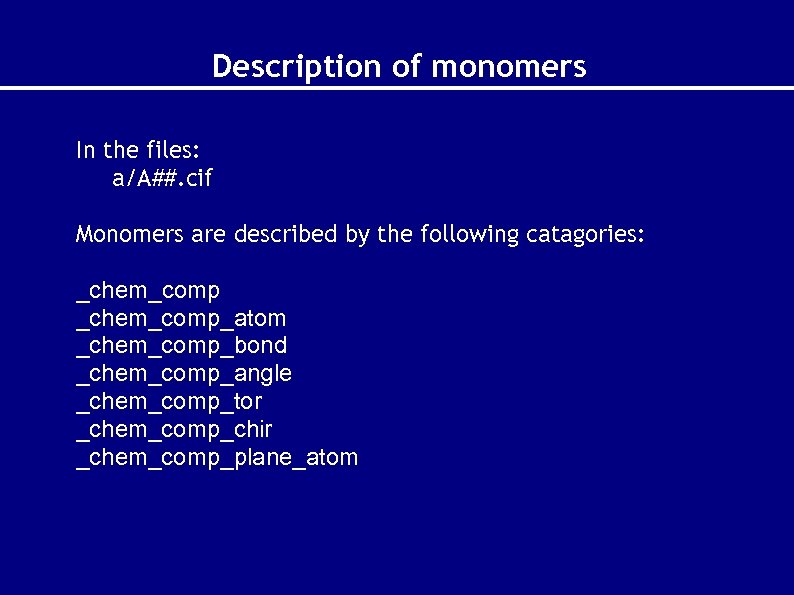 Description of monomers

In the files:
a/A##.cif

Monomers are described by the following catagories:

_chem_comp
_chem_comp_atom
_chem_comp_bond
_chem_comp_angle
_chem_comp_tor
_chem_comp_chir
_chem_comp_plane_atom